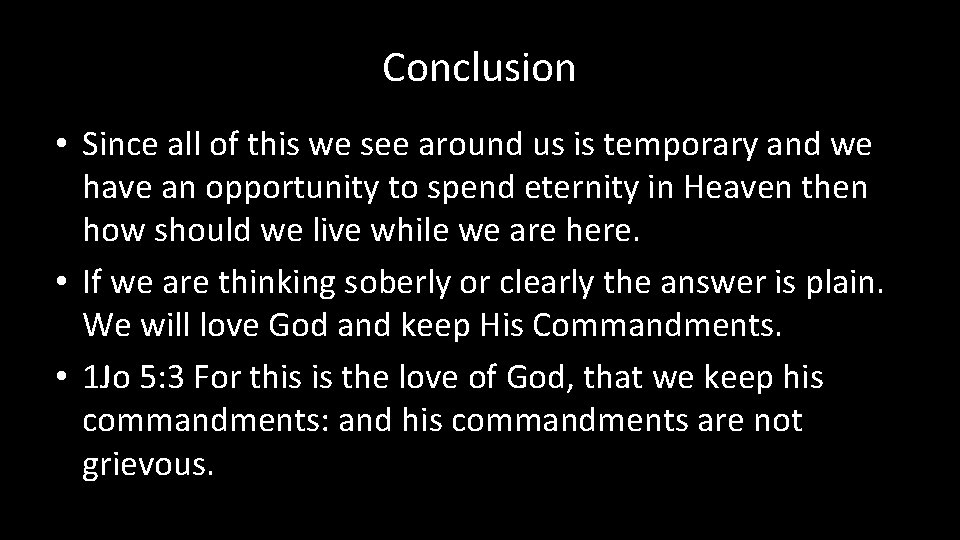 Conclusion

• Since all of this we see around us is temporary and we have an opportunity to spend eternity in Heaven then how should we live while we are here.

• If we are thinking soberly or clearly the answer is plain. We will love God and keep His Commandments.

• 1Jo 5:3 For this is the love of God, that we keep his commandments: and his commandments are not grievous.